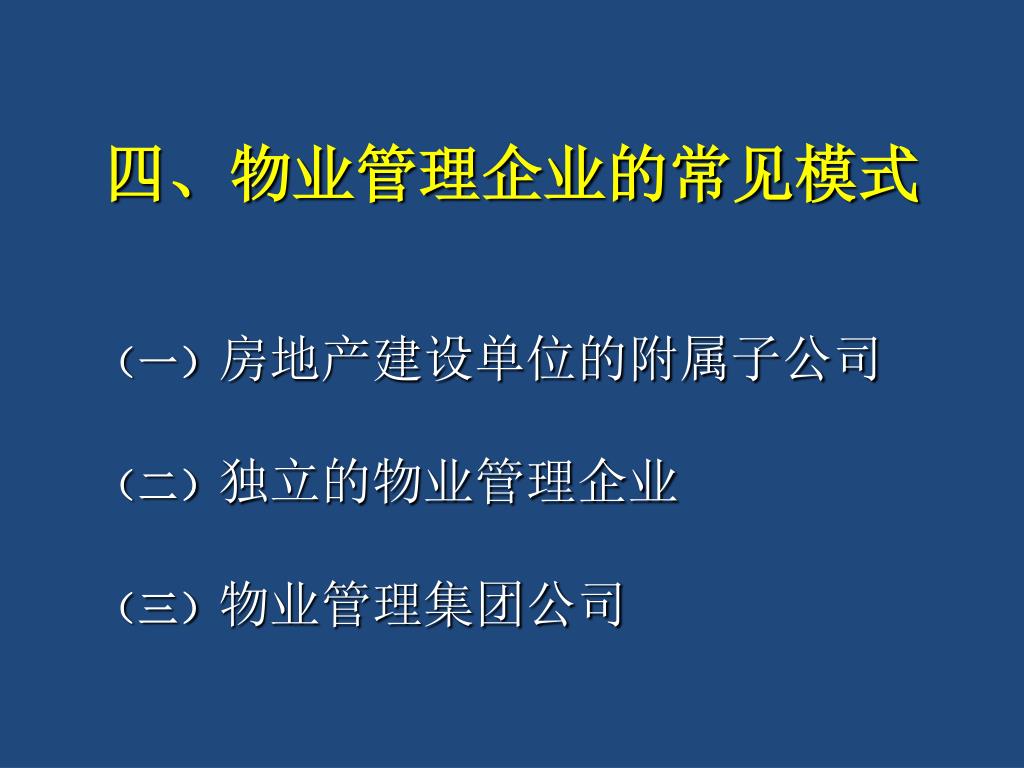 四、物业管理企业的常见模式

（一）房地产建设单位的附属子公司

（二）独立的物业管理企业

（三）物业管理集团公司